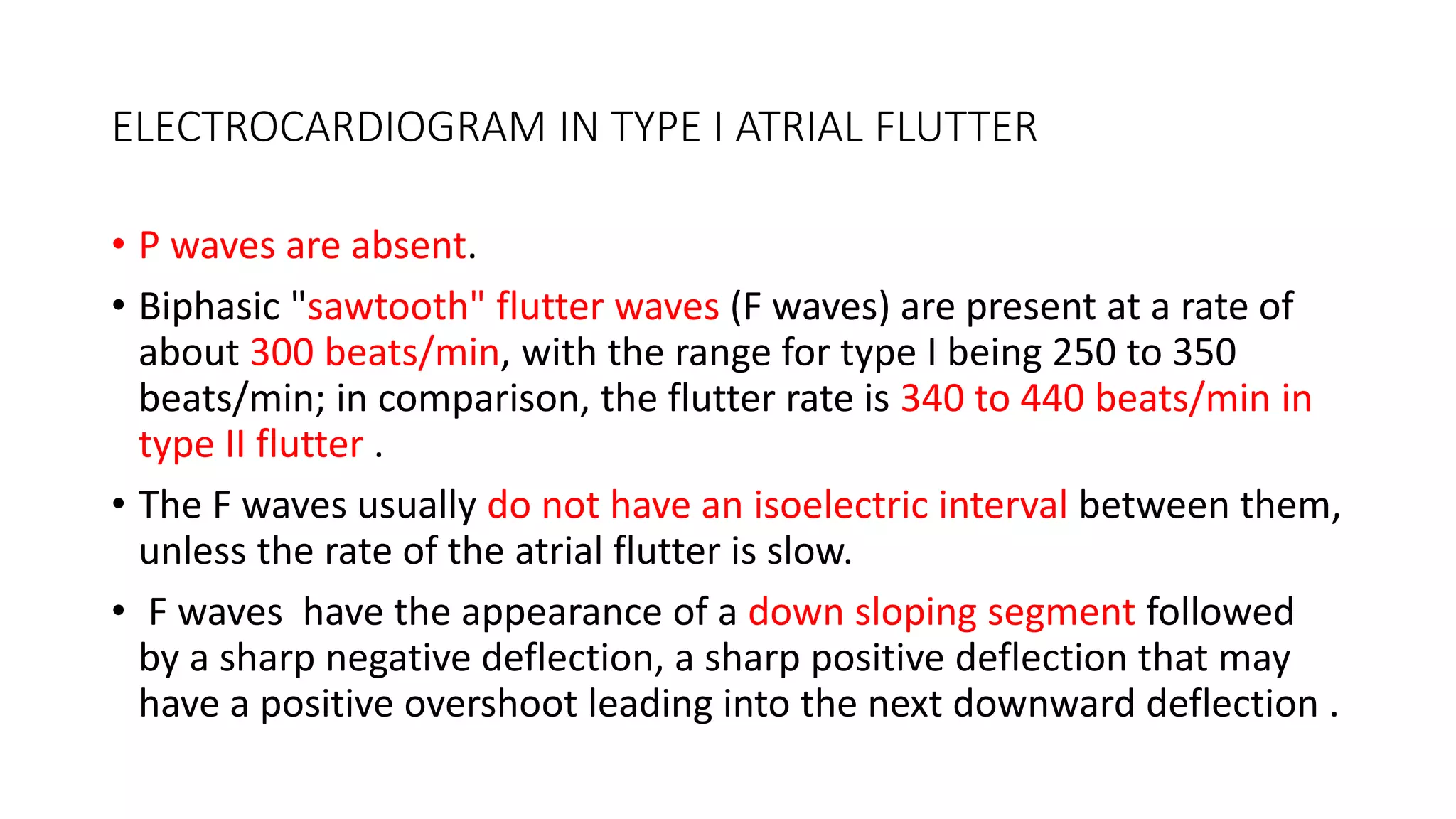 ELECTROCARDIOGRAM IN TYPE I ATRIAL FLUTTER

• P waves are absent.

• Biphasic "sawtooth" flutter waves (F waves) are present at a rate of about 300 beats/min, with the range for type I being 250 to 350 beats/min; in comparison, the flutter rate is 340 to 440 beats/min in type II flutter .

• The F waves usually do not have an isoelectric interval between them, unless the rate of the atrial flutter is slow.

• F waves have the appearance of a down sloping segment followed by a sharp negative deflection, a sharp positive deflection that may have a positive overshoot leading into the next downward deflection .